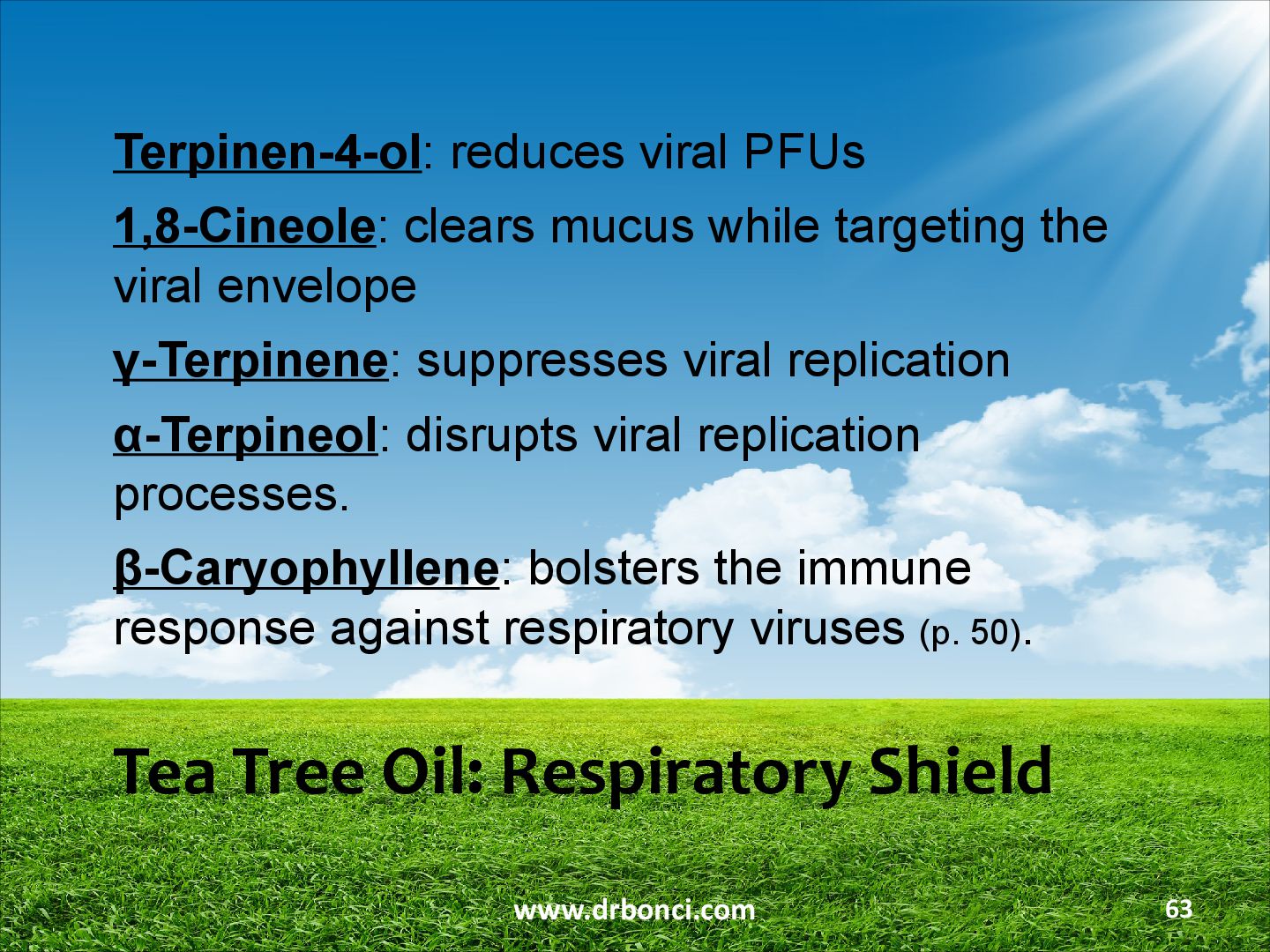 Terpinen-4-ol: reduces viral PFUs

1,8-Cineole: clears mucus while targeting the viral envelope

γ-Terpinene: suppresses viral replication

α-Terpineol: disrupts viral replication processes.

β-Caryophyllene: bolsters the immune response against respiratory viruses (p. 50).

Tea Tree Oil: Respiratory Shield

www.drbonci.com

63